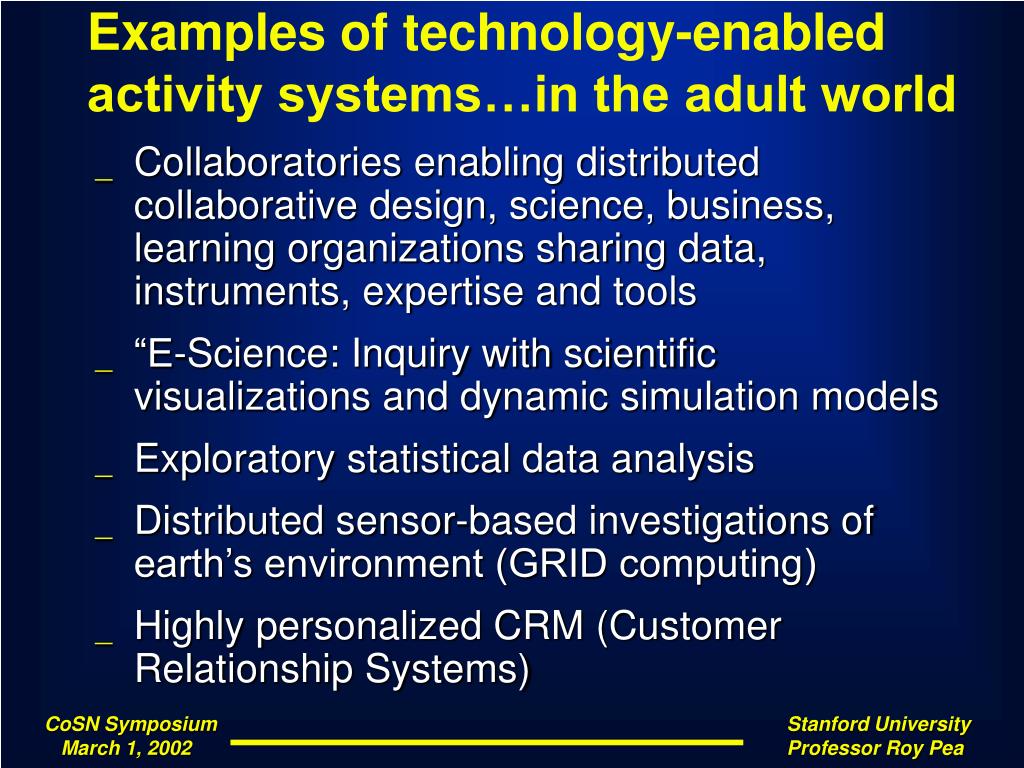 Examples of technology-enabled activity systems…in the adult world

_ Collaboratories enabling distributed collaborative design, science, business, learning organizations sharing data, instruments, expertise and tools

_ “E-Science: Inquiry with scientific visualizations and dynamic simulation models

_ Exploratory statistical data analysis

_ Distributed sensor-based investigations of earth’s environment (GRID computing)

_ Highly personalized CRM (Customer Relationship Systems)

CoSN Symposium
March 1, 2002

Stanford University
Professor Roy Pea